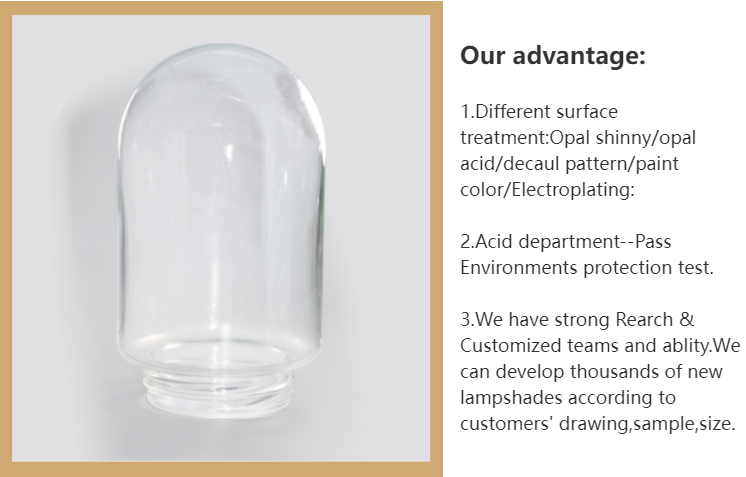 Our advantage:

1.Different surface treatment:Opal shinny/opal acid/decaul pattern/paint color/Electroplating:

2.Acid department--Pass Environments protection test.

3.We have strong Rearch & Customized teams and ablity.We can develop thousands of new lampshades according to customers' drawing,sample,size.